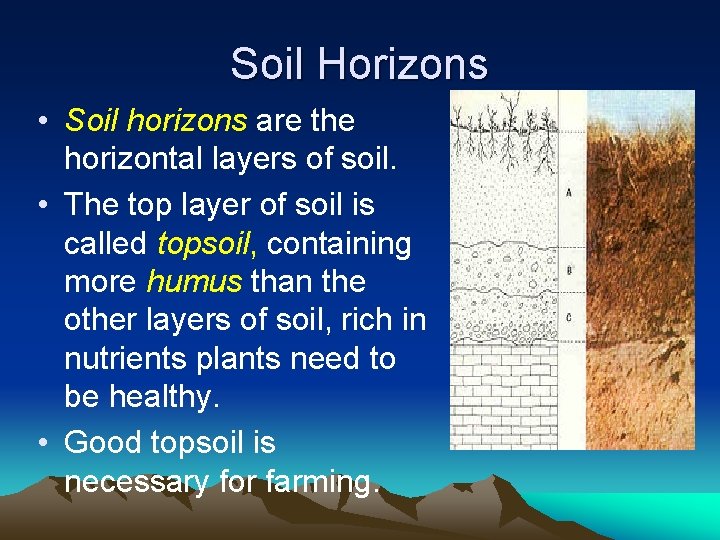 Soil Horizons

• Soil horizons are the horizontal layers of soil.

• The top layer of soil is called topsoil, containing more humus than the other layers of soil, rich in nutrients plants need to be healthy.

• Good topsoil is necessary for farming.

A

B

C